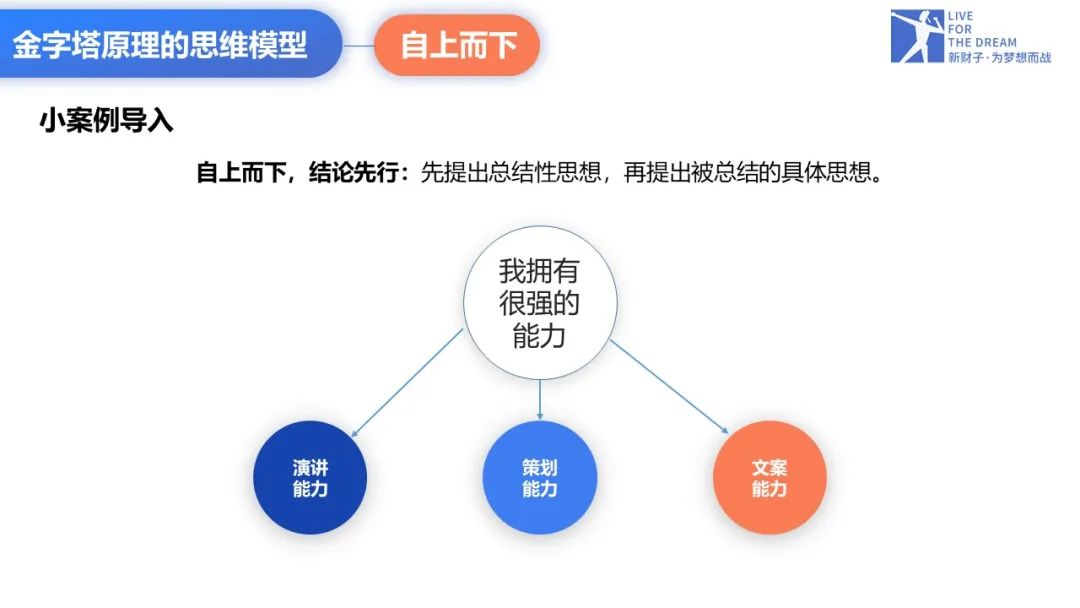 金字塔原理的思维模型

自上而下

LIVE
FOR
THE DREAM
新财子·为梦想而战

小案例导入

自上而下，结论先行：先提出总结性思想，再提出被总结的具体思想。

我拥有很强的能力

演讲能力

策划能力

文案能力